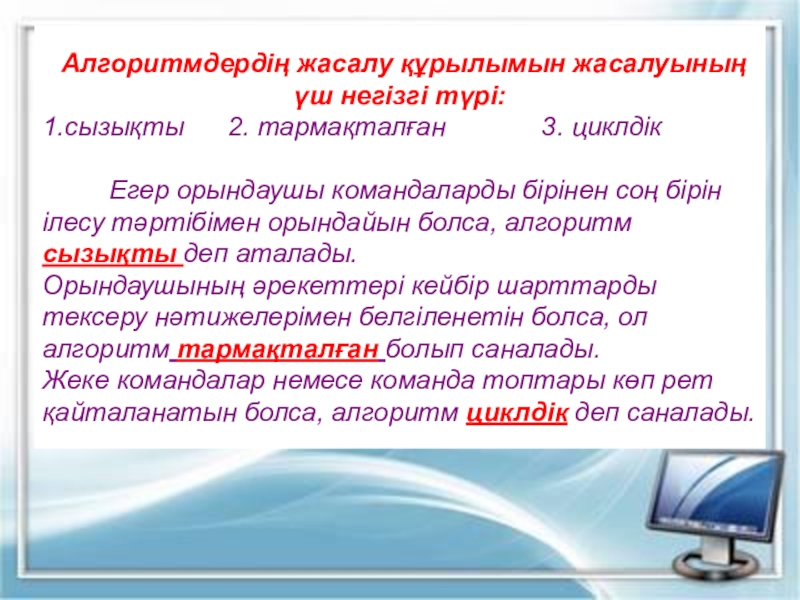 Алгоритмдердің жасалу құрылымын жасалуының үш негізгі түрі:
1.сызықты 2. тармақталған 3. циклдік

Егер орындаушы командаларды бірінен соң бірін ілесу тәртібімен орындайын болса, алгоритм сызықты деп аталады.
Орындаушының әрекеттері кейбір шарттарды тексеру нәтижелерімен белгіленетін болса, ол алгоритм тармақталған болып саналады.
Жеке командалар немесе команда топтары көп рет қайталанатын болса, алгоритм циклдік деп саналады.